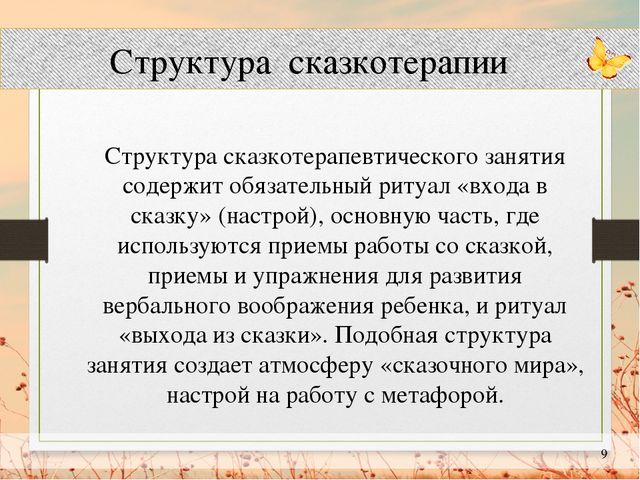 Структура сказкотерапии

Структура сказкотерапевтического занятия содержит обязательный ритуал «входа в сказку» (настрой), основную часть, где используются приемы работы со сказкой, приемы и упражнения для развития вербального воображения ребенка, и ритуал «выхода из сказки». Подобная структура занятия создает атмосферу «сказочного мира», настрой на работу с метафорой.

9